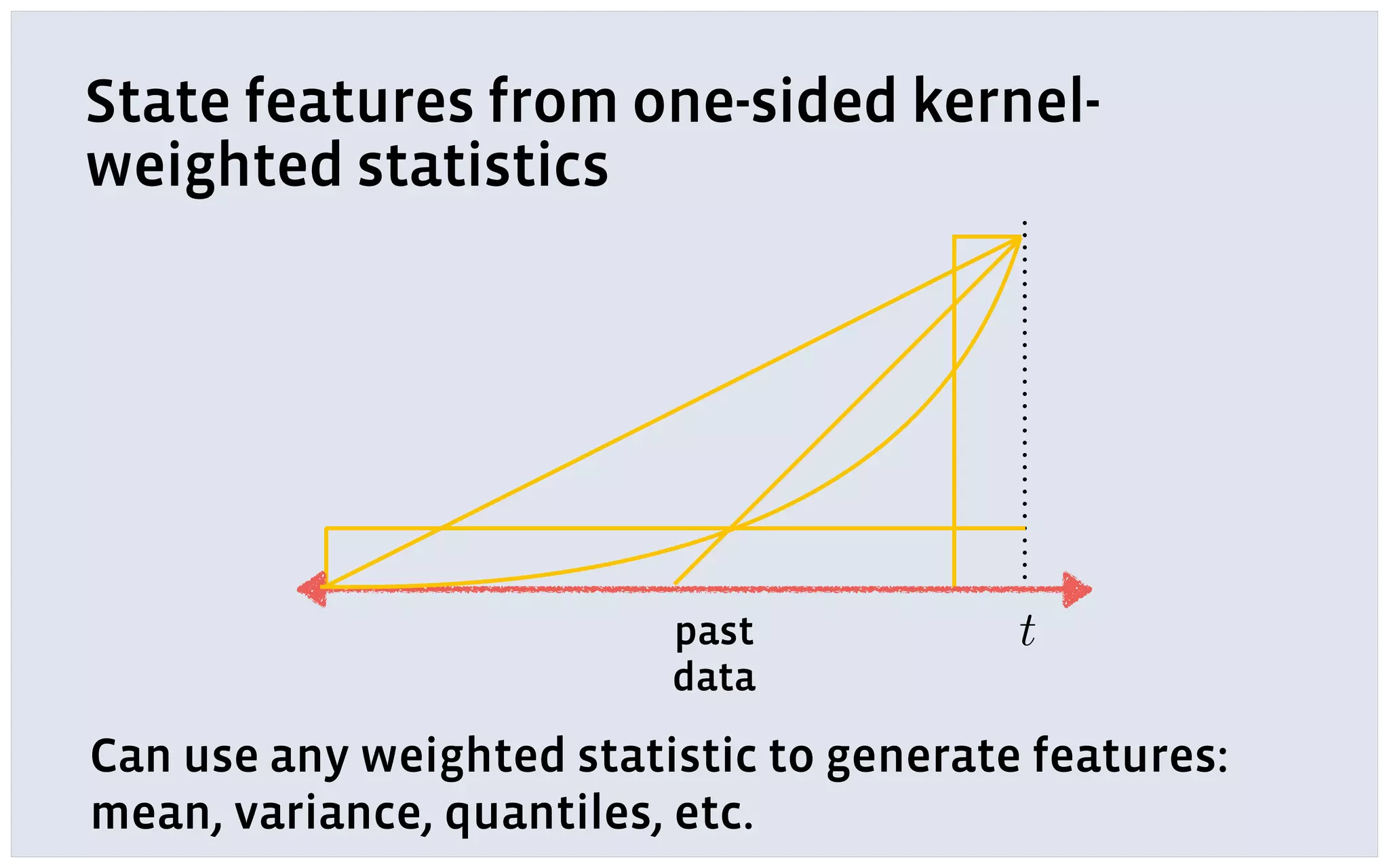 State features from one-sided kernel-weighted statistics

past data

$t$

Can use any weighted statistic to generate features: mean, variance, quantiles, etc.